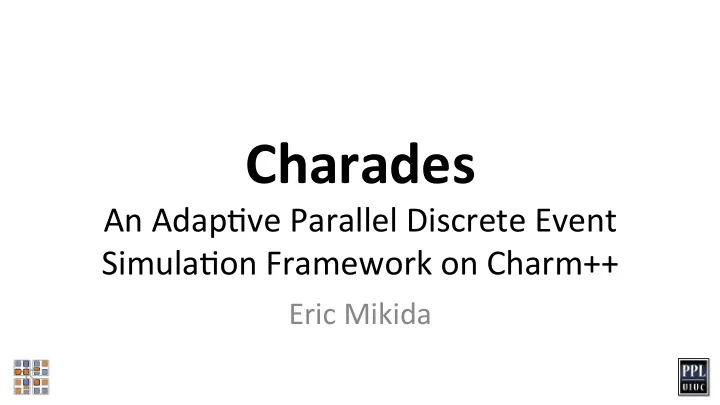 Charades

An Adaptive Parallel Discrete Event Simulation Framework on Charm++

Eric Mikida

PPL UIUC